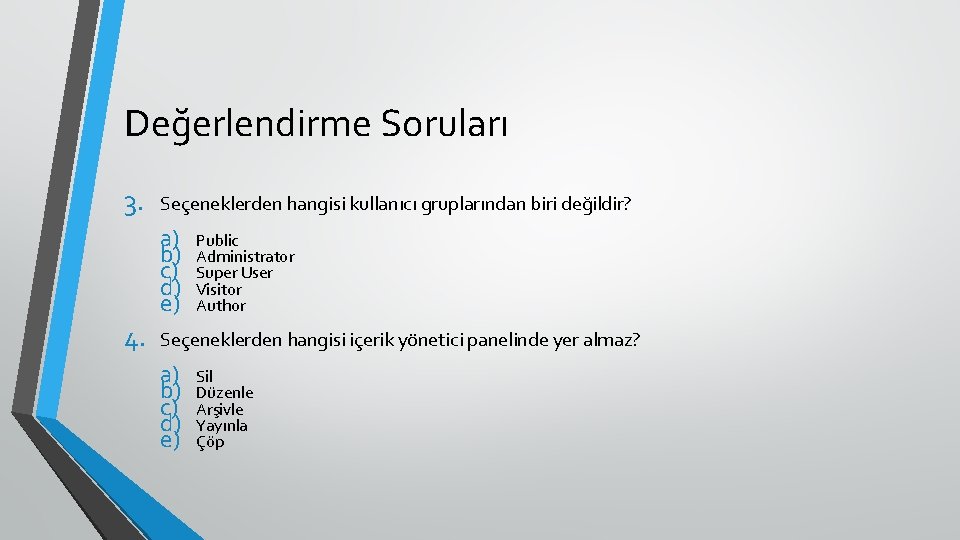 Değerlendirme Soruları

3. Seçeneklerden hangisi kullanıcı gruplarından biri değildir?

a) Public
b) Administrator
c) Super User
d) Visitor
e) Author

4. Seçeneklerden hangisi içerik yönetici panelinde yer almaz?

a) Sil
b) Düzenle
c) Arşivle
d) Yayınla
e) Çöp